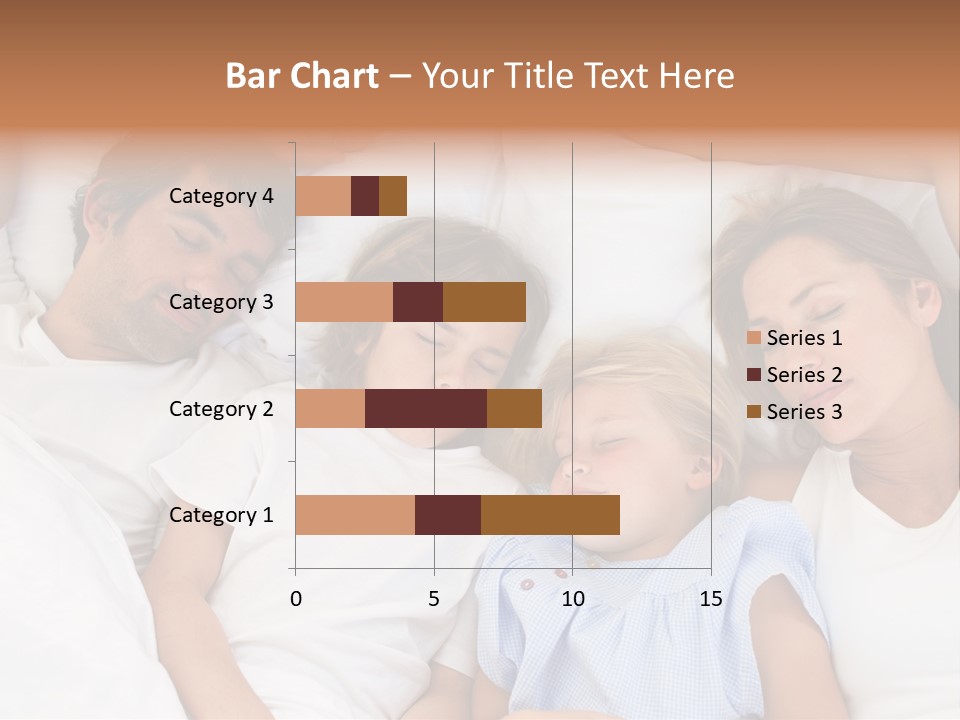 Bar Chart – Your Title Text Here

Category 4
Category 3
Category 2
Category 1

0 5 10 15

Series 1
Series 2
Series 3